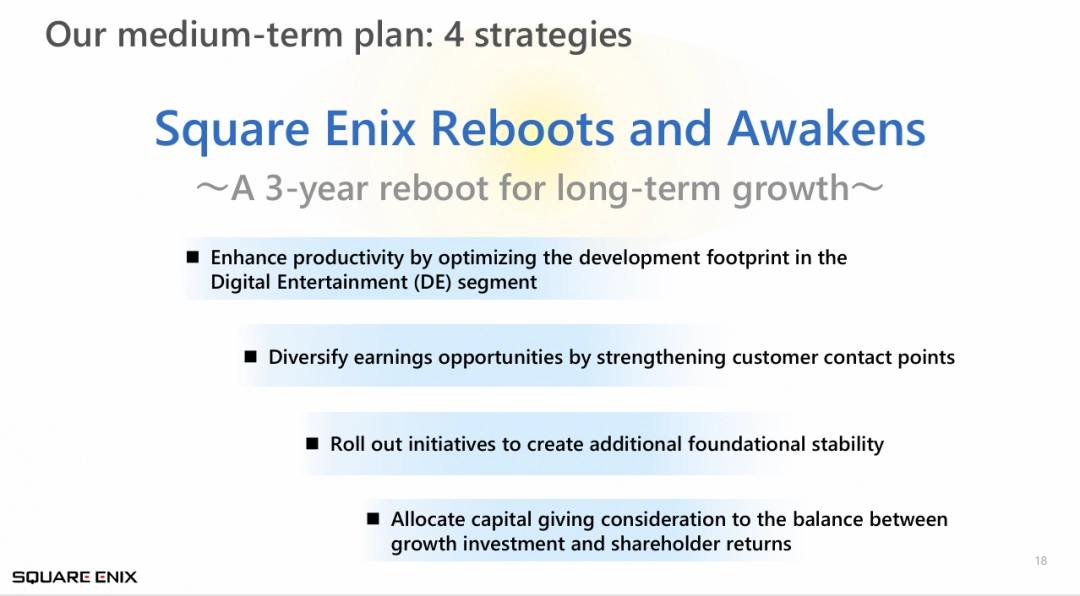 Our medium-term plan: 4 strategies

Square Enix Reboots and Awakens

～A 3-year reboot for long-term growth～

■ Enhance productivity by optimizing the development footprint in the Digital Entertainment (DE) segment

■ Diversify earnings opportunities by strengthening customer contact points

■ Roll out initiatives to create additional foundational stability

■ Allocate capital giving consideration to the balance between growth investment and shareholder returns

18

SQUARE ENIX